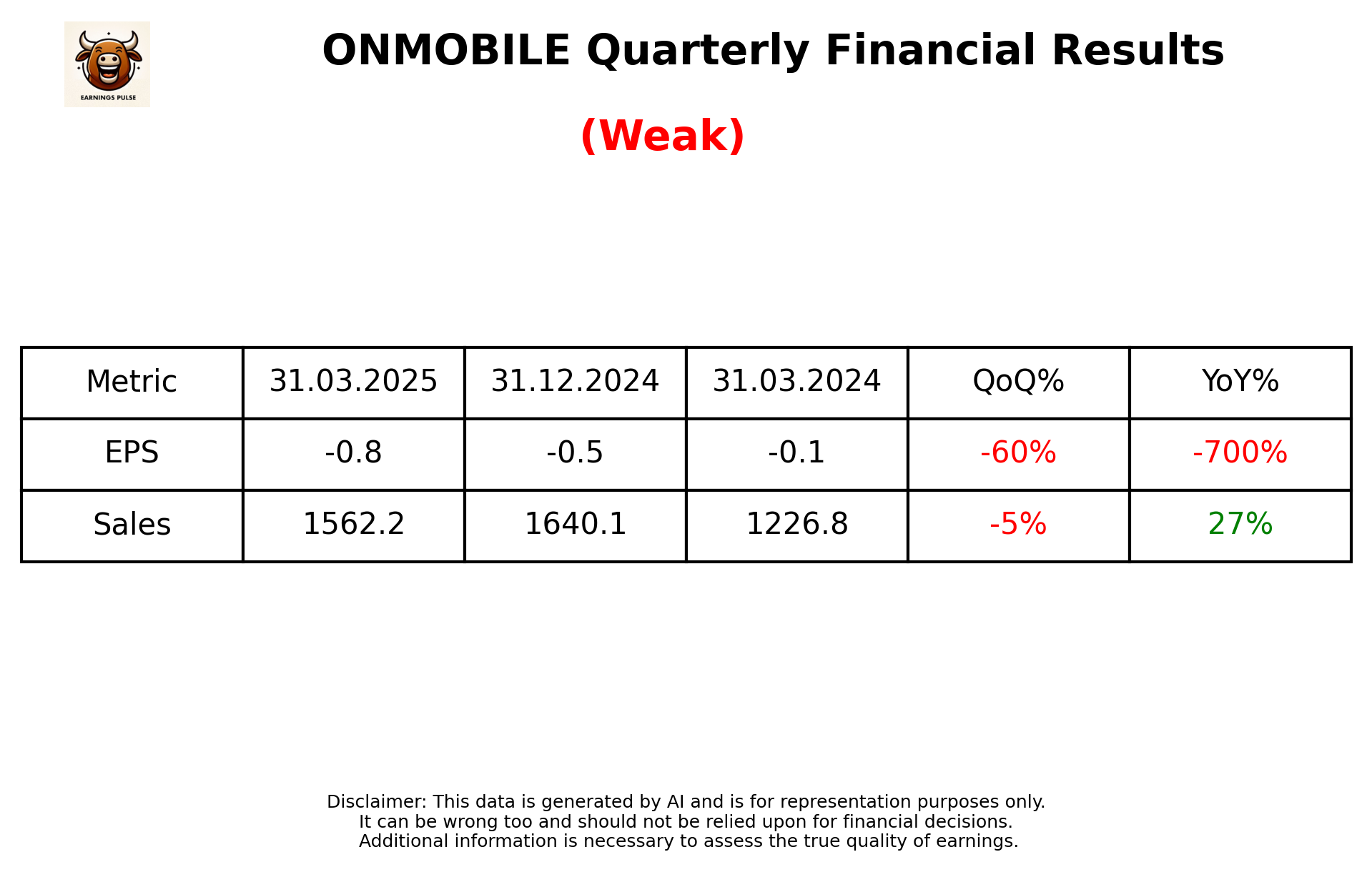 EARNINGS PULSE

ONMOBILE Quarterly Financial Results

(Weak)

| Metric | 31.03.2025 | 31.12.2024 | 31.03.2024 | QoQ% | YoY% |
|---|---|---|---|---|---|
| EPS | -0.8 | -0.5 | -0.1 | -60% | -700% |
| Sales | 1562.2 | 1640.1 | 1226.8 | -5% | 27% |

Disclaimer: This data is generated by AI and is for representation purposes only.
It can be wrong too and should not be relied upon for financial decisions.
Additional information is necessary to assess the true quality of earnings.